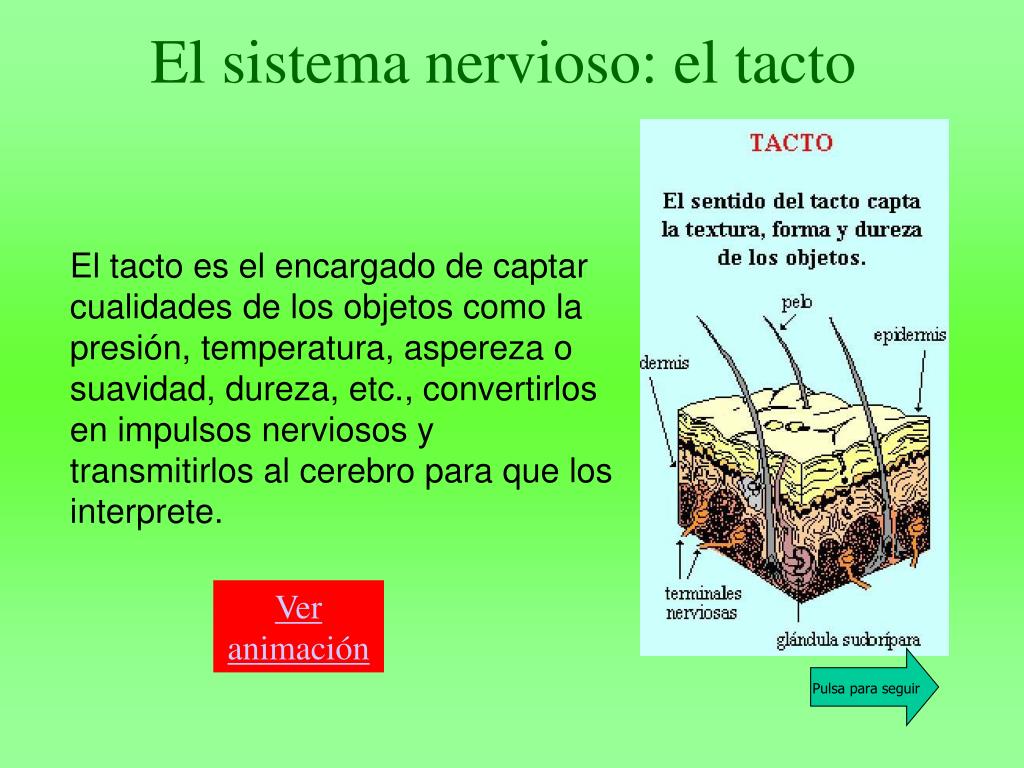 El sistema nervioso: el tacto

El tacto es el encargado de captar cualidades de los objetos como la presión, temperatura, aspereza o suavidad, dureza, etc., convertirlos en impulsos nerviosos y transmitirlos al cerebro para que los interprete.

Ver animación

TACTO

El sentido del tacto capta la textura, forma y dureza de los objetos.

pelo

epidermis

dermis

terminales nerviosas

glándula sudorípara

Pulsa para seguir